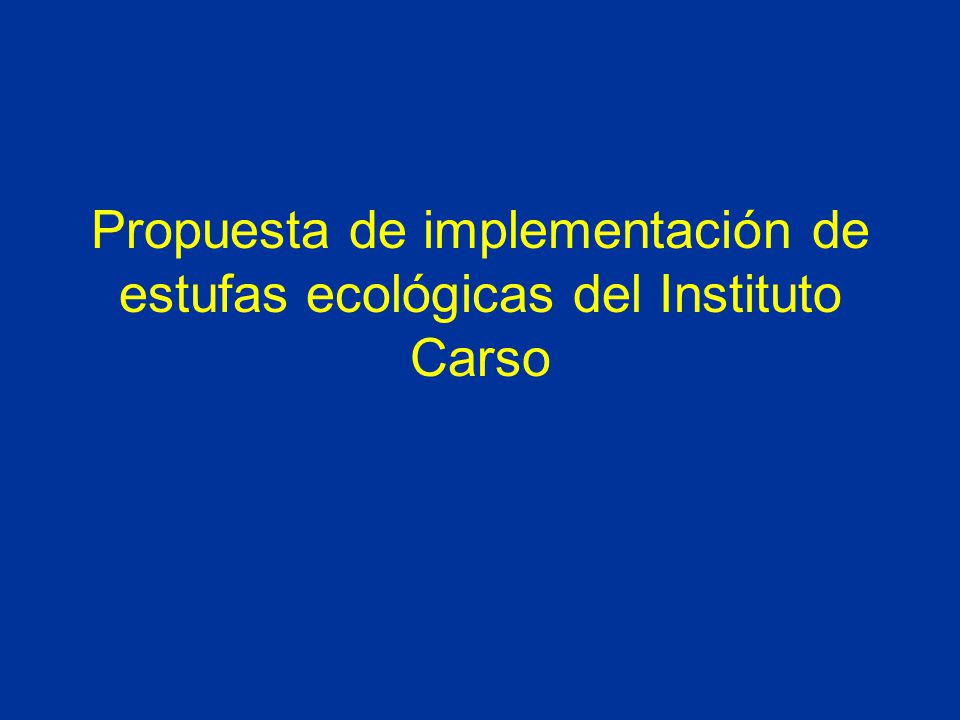 Propuesta de implementación de estufas ecológicas del Instituto Carso